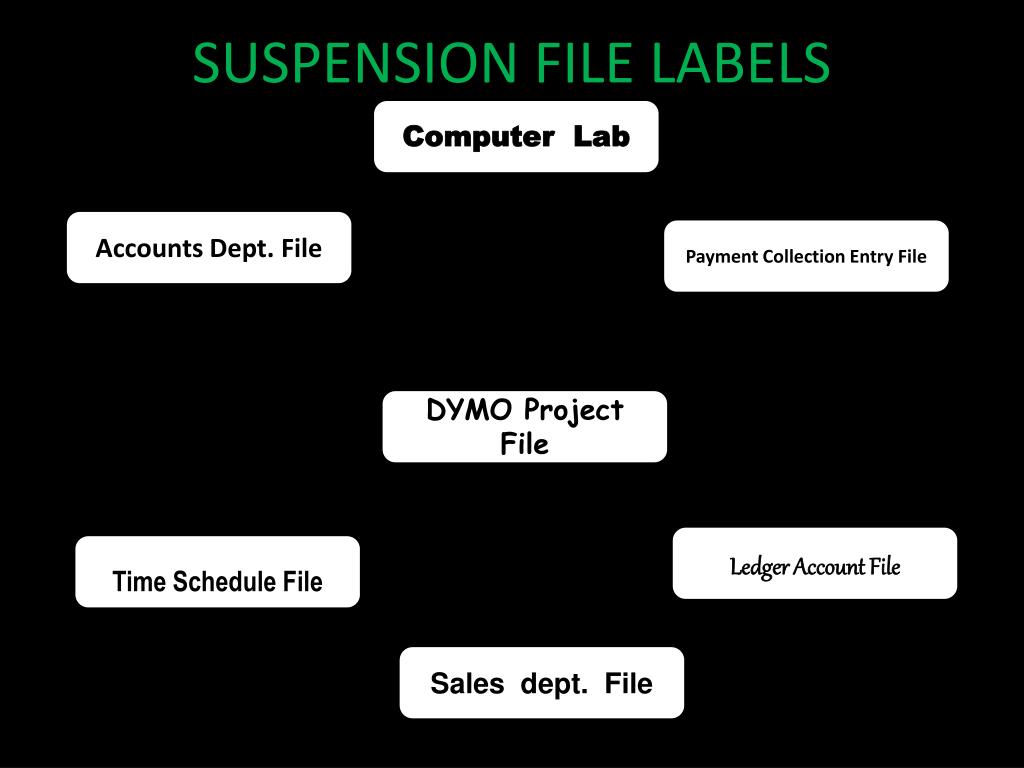 SUSPENSION FILE LABELS

Computer Lab

Accounts Dept. File

Payment Collection Entry File

DYMO Project File

Time Schedule File

Ledger Account File

Sales dept. File